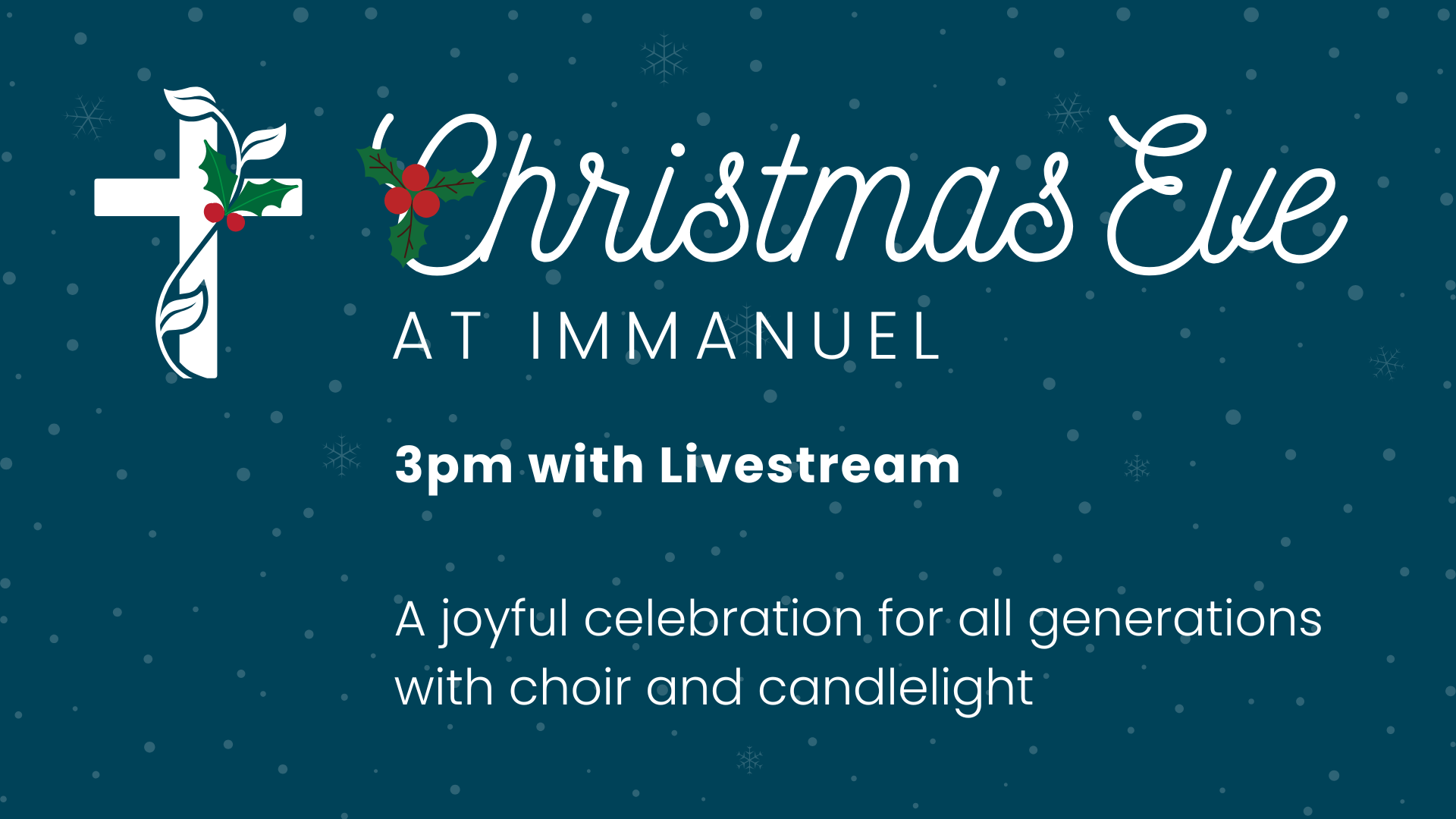 Christmas Eve
AT IMMANUEL

3pm with Livestream

A joyful celebration for all generations with choir and candlelight